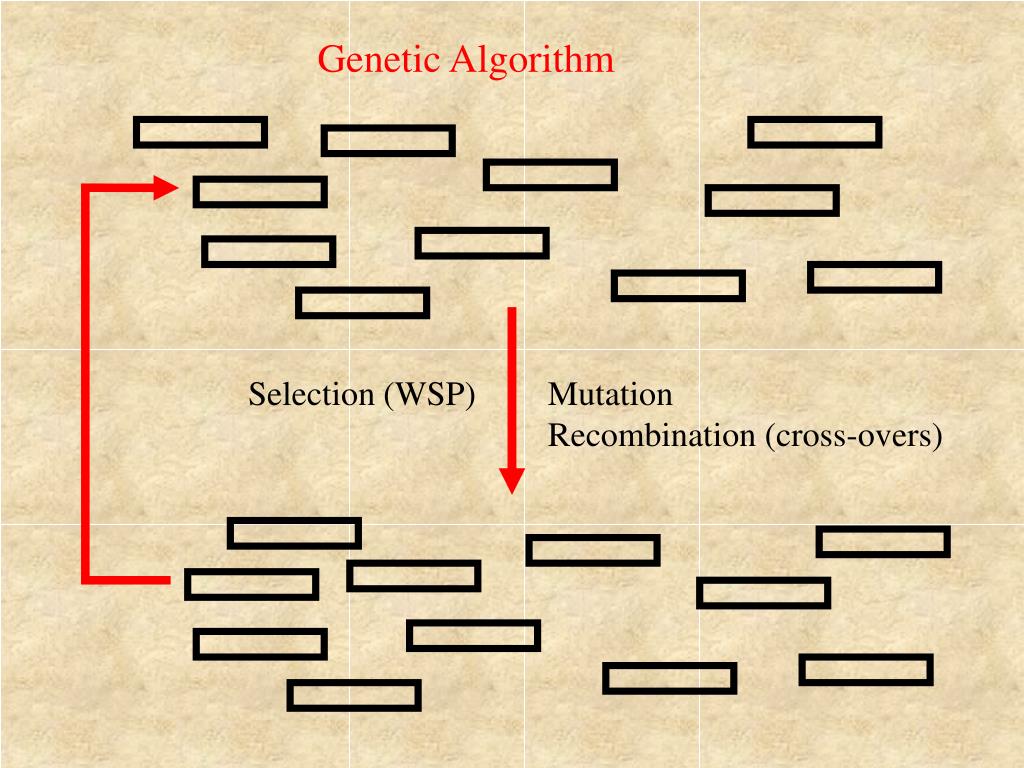 Genetic Algorithm

Selection (WSP)

Mutation
Recombination (cross-overs)